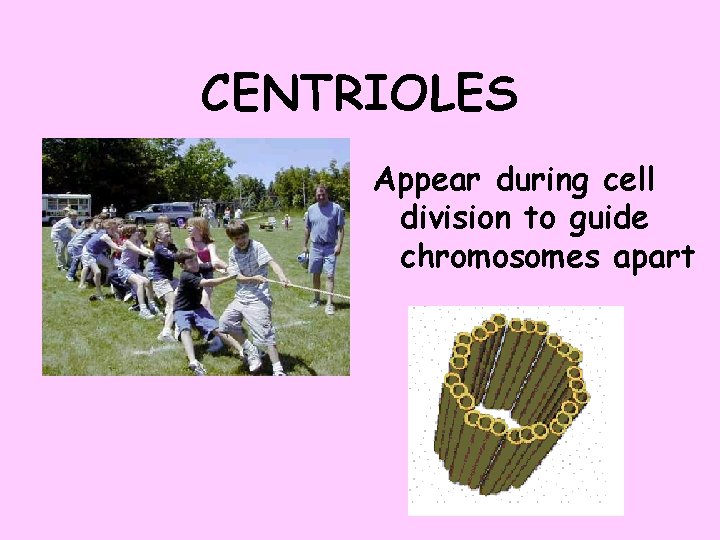 CENTRIOLES

Appear during cell division to guide chromosomes apart